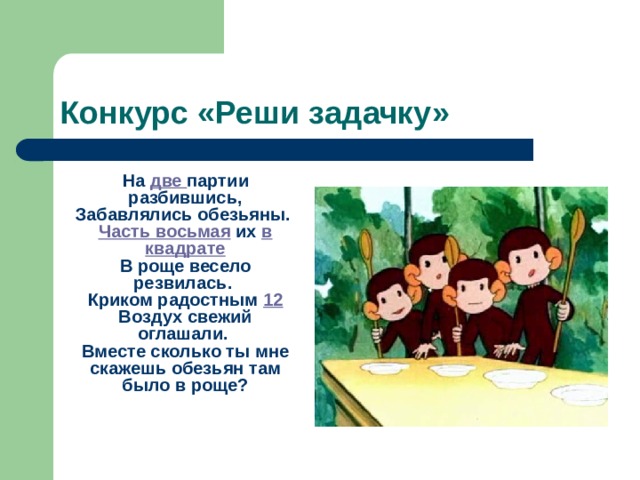 Конкурс «Реши задачку»

На две партии разбившись,
Забавлялись обезьяны.
Часть восьмая их в квадрате
В роще весело резвилась.
Криком радостным 12
Воздух свежий оглашали.
Вместе сколько ты мне скажешь обезьян там было в роще?